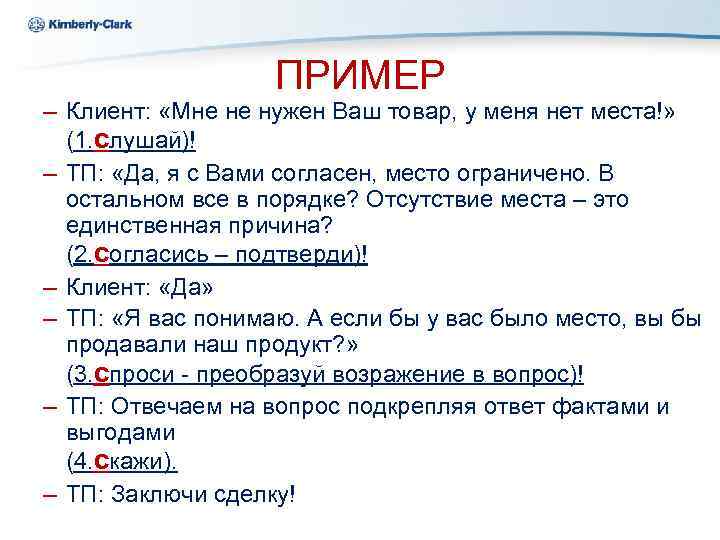 Kimberly-Clark

ПРИМЕР

– Клиент: «Мне не нужен Ваш товар, у меня нет места!» (1.Слушай)!

– ТП: «Да, я с Вами согласен, место ограничено. В остальном все в порядке? Отсутствие места – это единственная причина? (2.Согласись – подтверди)!

– Клиент: «Да»

– ТП: «Я вас понимаю. А если бы у вас было место, вы бы продавали наш продукт?» (3.Спроси - преобразуй возражение в вопрос)!

– ТП: Отвечаем на вопрос подкрепляя ответ фактами и выгодами (4.Скажи).

– ТП: Заключи сделку!